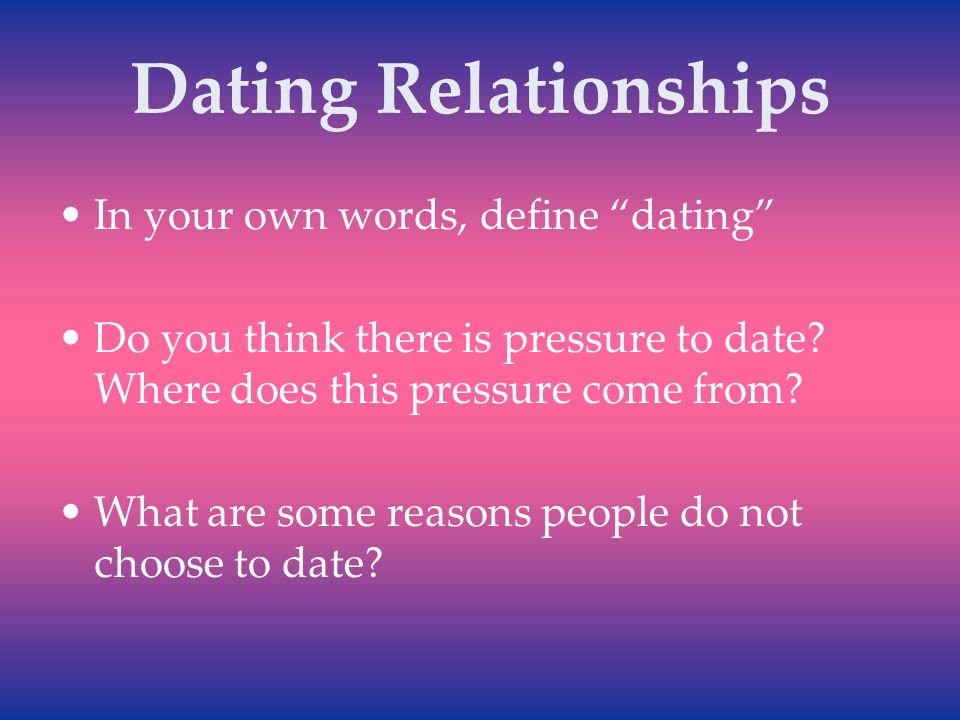 Dating Relationships

• In your own words, define “dating”

• Do you think there is pressure to date? Where does this pressure come from?

• What are some reasons people do not choose to date?